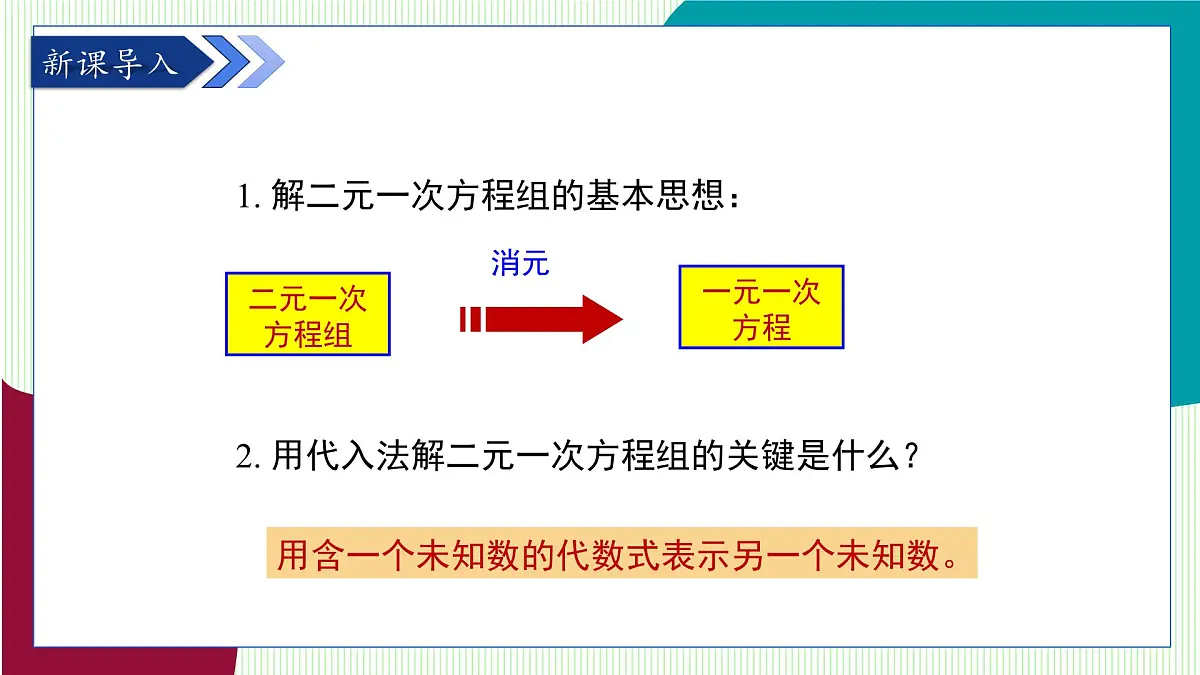 新课导入

1. 解二元一次方程组的基本思想：

二元一次方程组

消元

一元一次方程

2. 用代入法解二元一次方程组的关键是什么？

用含一个未知数的代数式表示另一个未知数。